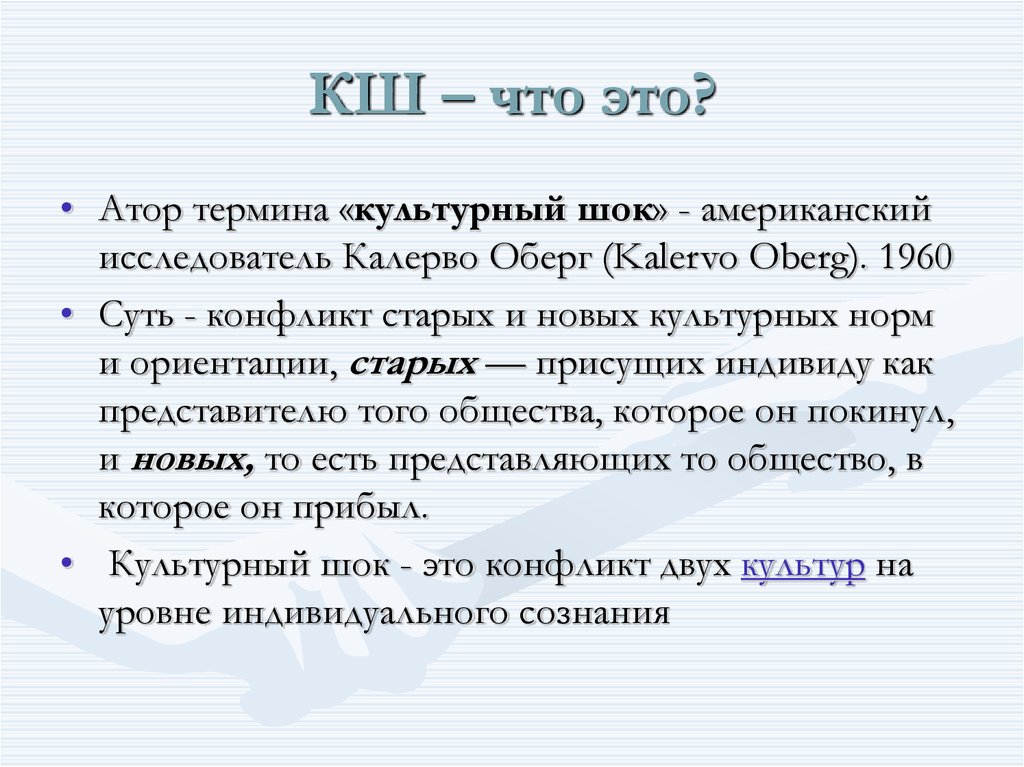 КШ – что это?

• Атор термина «культурный шок» - американский исследователь Калерво Оберг (Kalervo Oberg). 1960

• Суть - конфликт старых и новых культурных норм и ориентации, старых — присущих индивиду как представителю того общества, которое он покинул, и новых, то есть представляющих то общество, в которое он прибыл.

• Культурный шок - это конфликт двух культур на уровне индивидуального сознания